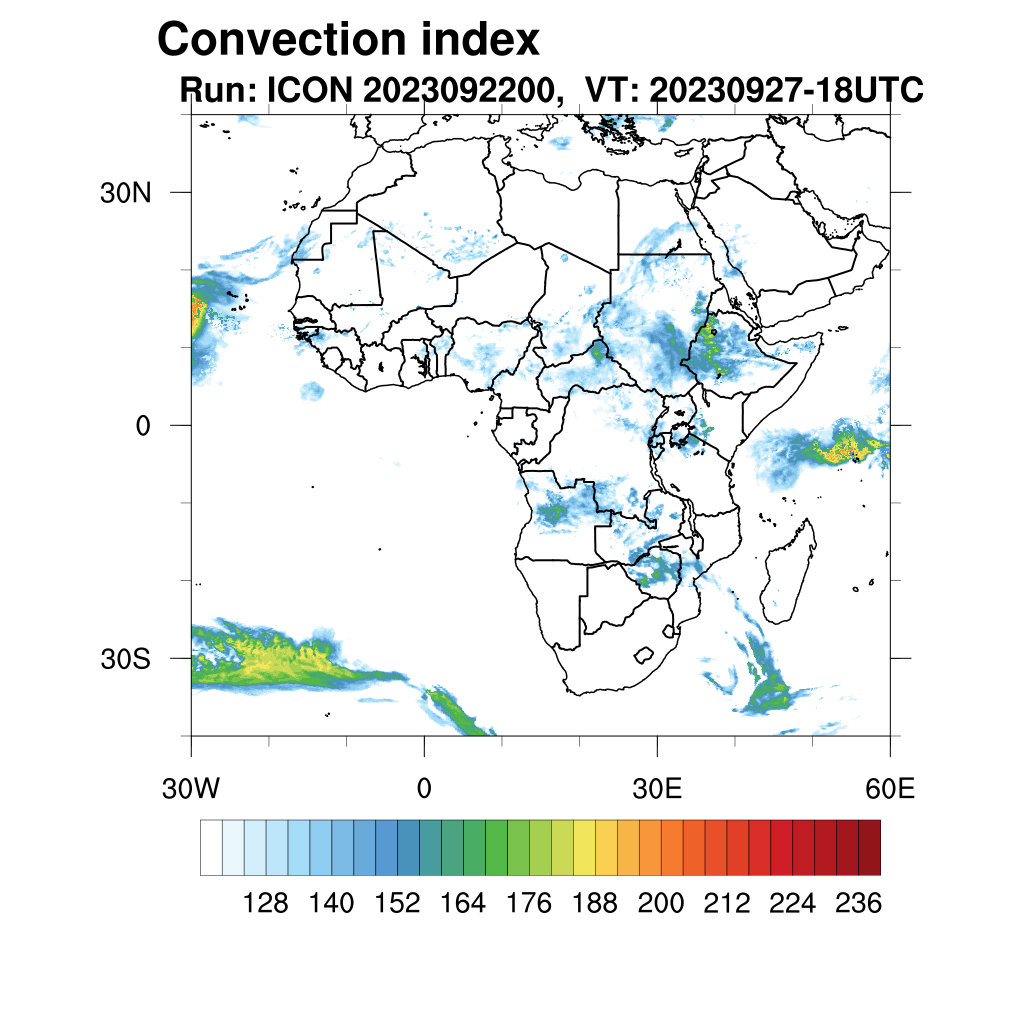 Convection index
Run: ICON 2023092200, VT: 20230927-18UTC

30N
0
30S

30W
0
30E
60E

128 140 152 164 176 188 200 212 224 236